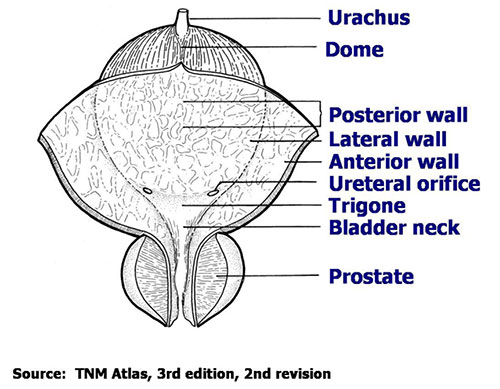 Urachus
Dome
Posterior wall
Lateral wall
Anterior wall
Ureteral orifice
Trigone
Bladder neck
Prostate

Source: TNM Atlas, 3rd edition, 2nd revision